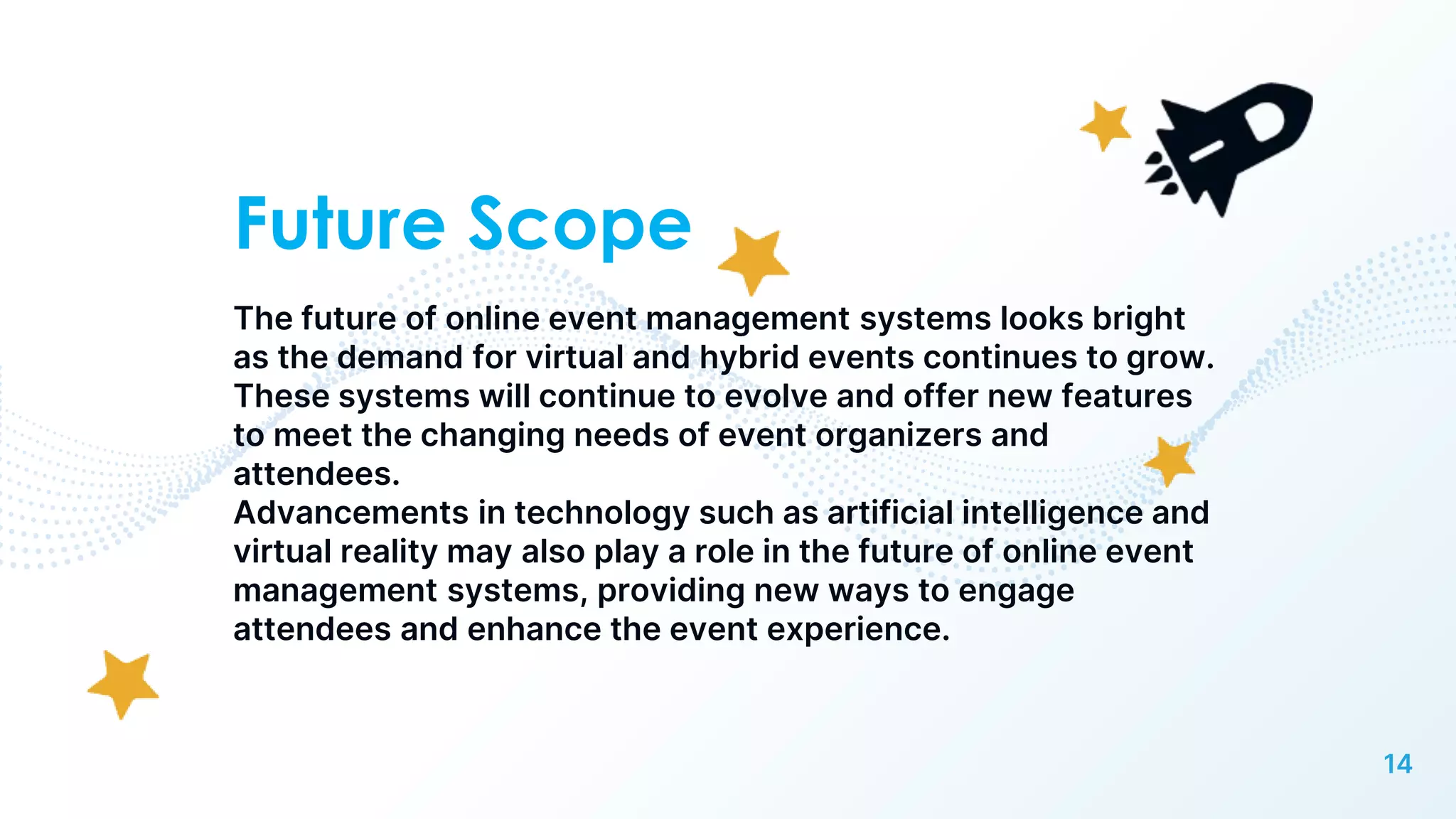 Future Scope

The future of online event management systems looks bright as the demand for virtual and hybrid events continues to grow. These systems will continue to evolve and offer new features to meet the changing needs of event organizers and attendees.
Advancements in technology such as artificial intelligence and virtual reality may also play a role in the future of online event management systems, providing new ways to engage attendees and enhance the event experience.

14